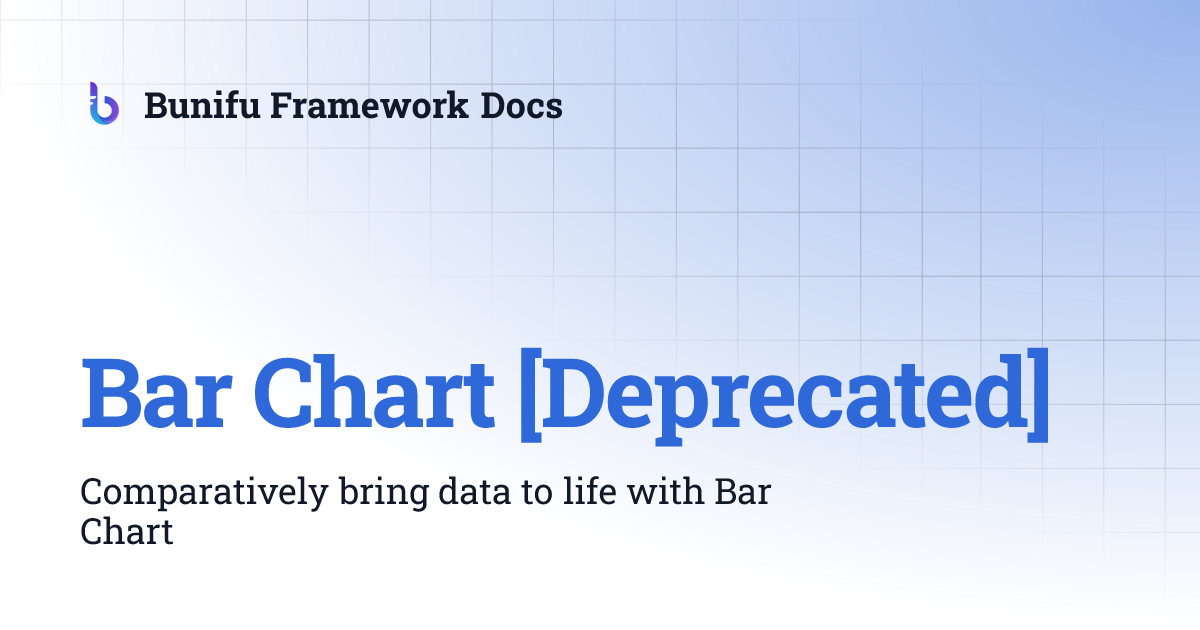 Bunifu Framework Docs

Bar Chart [Deprecated]

Comparatively bring data to life with Bar Chart